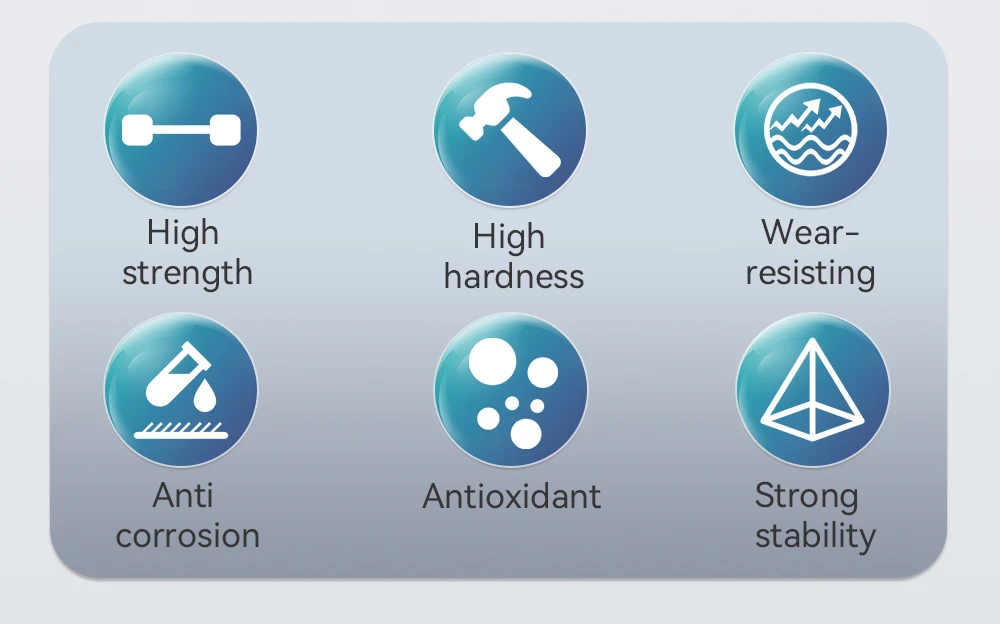 High strength

High hardness

Wear-resisting

Anti corrosion

Antioxidant

Strong stability